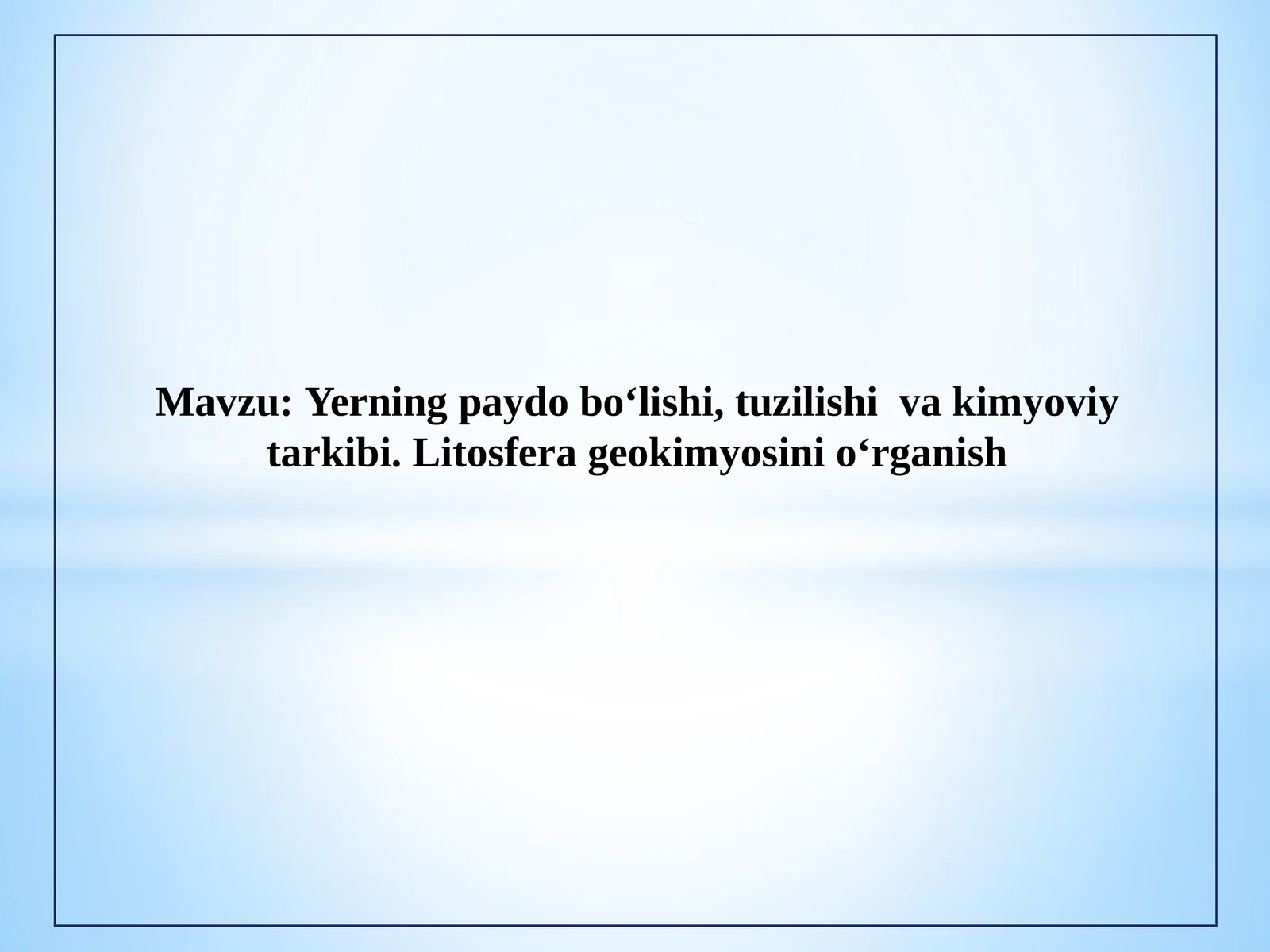 Mavzu: Yerning paydo bo‘lishi, tuzilishi va kimyoviy tarkibi. Litosfera geokimyosini o‘rganish